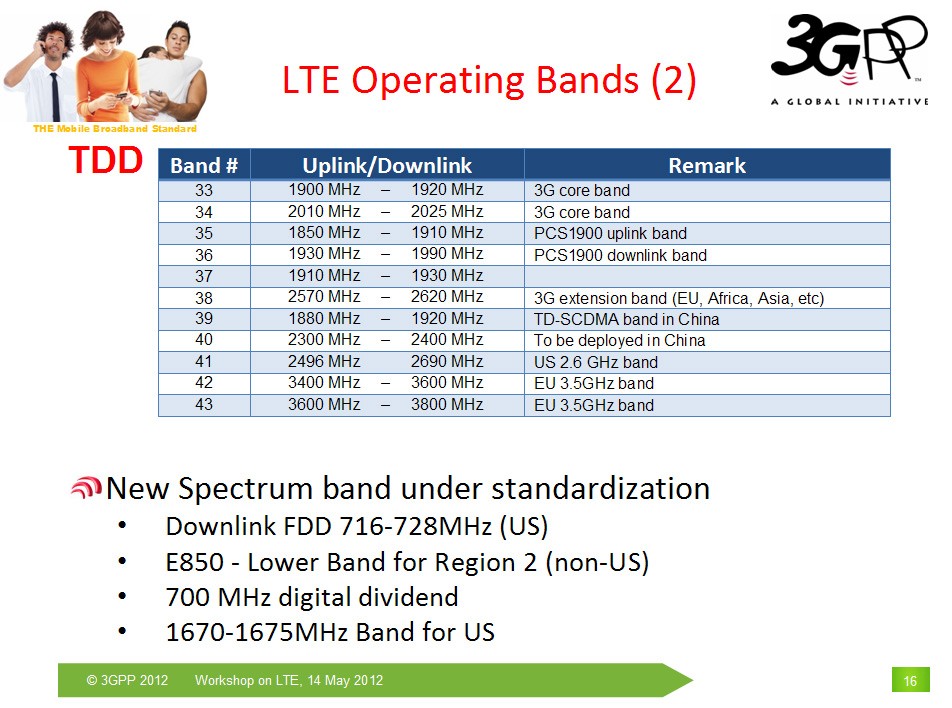 THE Mobile Broadband Standard

LTE Operating Bands (2)

3GPP
A GLOBAL INITIATIVE

TDD

| Band # | Uplink/Downlink | Remark |
|---|---|---|
| 33 | 1900 MHz – 1920 MHz | 3G core band |
| 34 | 2010 MHz – 2025 MHz | 3G core band |
| 35 | 1850 MHz – 1910 MHz | PCS1900 uplink band |
| 36 | 1930 MHz – 1990 MHz | PCS1900 downlink band |
| 37 | 1910 MHz – 1930 MHz | |
| 38 | 2570 MHz – 2620 MHz | 3G extension band (EU, Africa, Asia, etc) |
| 39 | 1880 MHz – 1920 MHz | TD-SCDMA band in China |
| 40 | 2300 MHz – 2400 MHz | To be deployed in China |
| 41 | 2496 MHz 2690 MHz | US 2.6 GHz band |
| 42 | 3400 MHz – 3600 MHz | EU 3.5GHz band |
| 43 | 3600 MHz – 3800 MHz | EU 3.5GHz band |

New Spectrum band under standardization
• Downlink FDD 716-728MHz (US)
• E850 - Lower Band for Region 2 (non-US)
• 700 MHz digital dividend
• 1670-1675MHz Band for US

© 3GPP 2012 Workshop on LTE, 14 May 2012

16